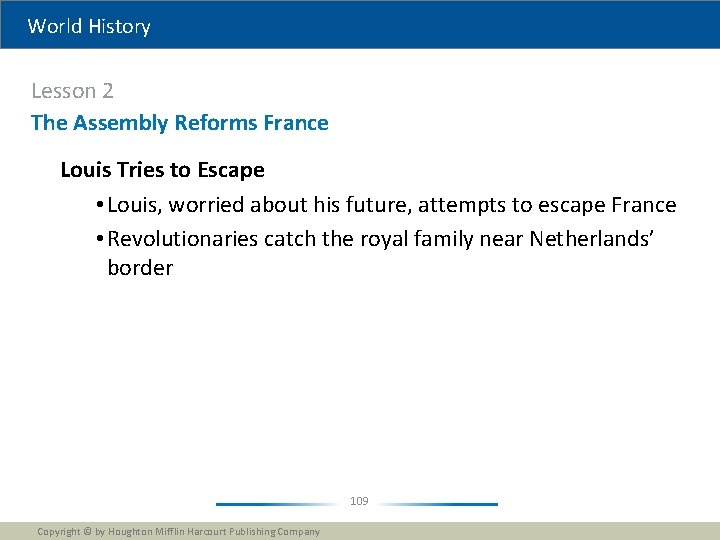 World History

Lesson 2

The Assembly Reforms France

Louis Tries to Escape

• Louis, worried about his future, attempts to escape France

• Revolutionaries catch the royal family near Netherlands' border

109

Copyright © by Houghton Mifflin Harcourt Publishing Company